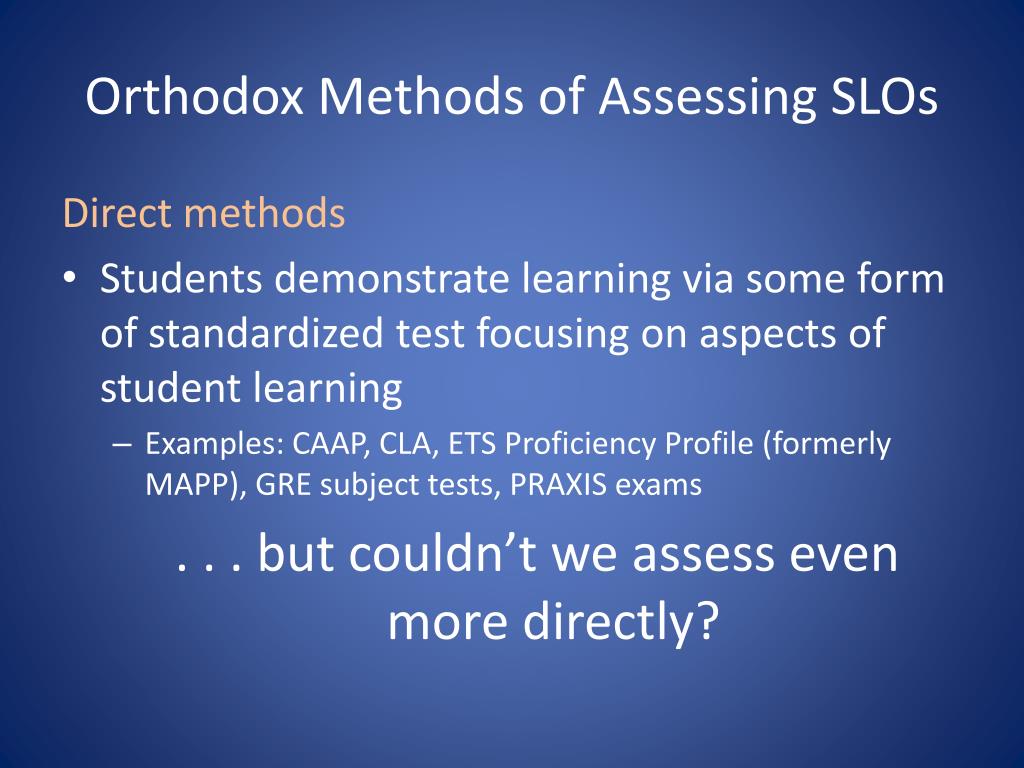 Orthodox Methods of Assessing SLOs

Direct methods

• Students demonstrate learning via some form of standardized test focusing on aspects of student learning

– Examples: CAAP, CLA, ETS Proficiency Profile (formerly MAPP), GRE subject tests, PRAXIS exams

. . . but couldn’t we assess even more directly?